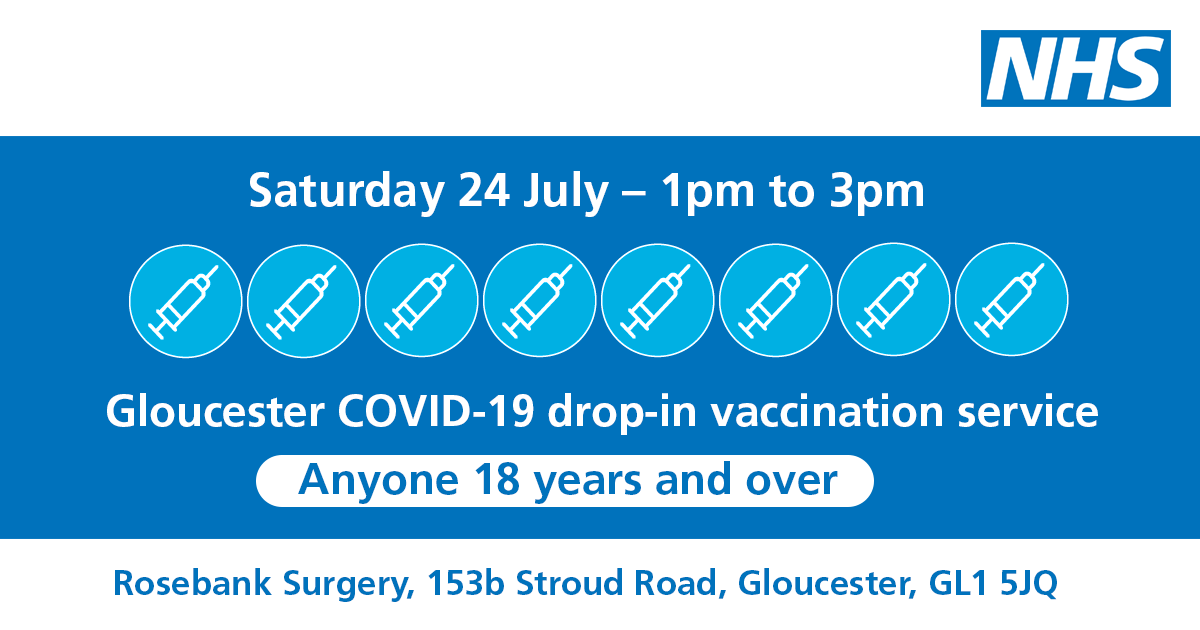 NHS

Saturday 24 July – 1pm to 3pm

Gloucester COVID-19 drop-in vaccination service

Anyone 18 years and over

Rosebank Surgery, 153b Stroud Road, Gloucester, GL1 5JQ